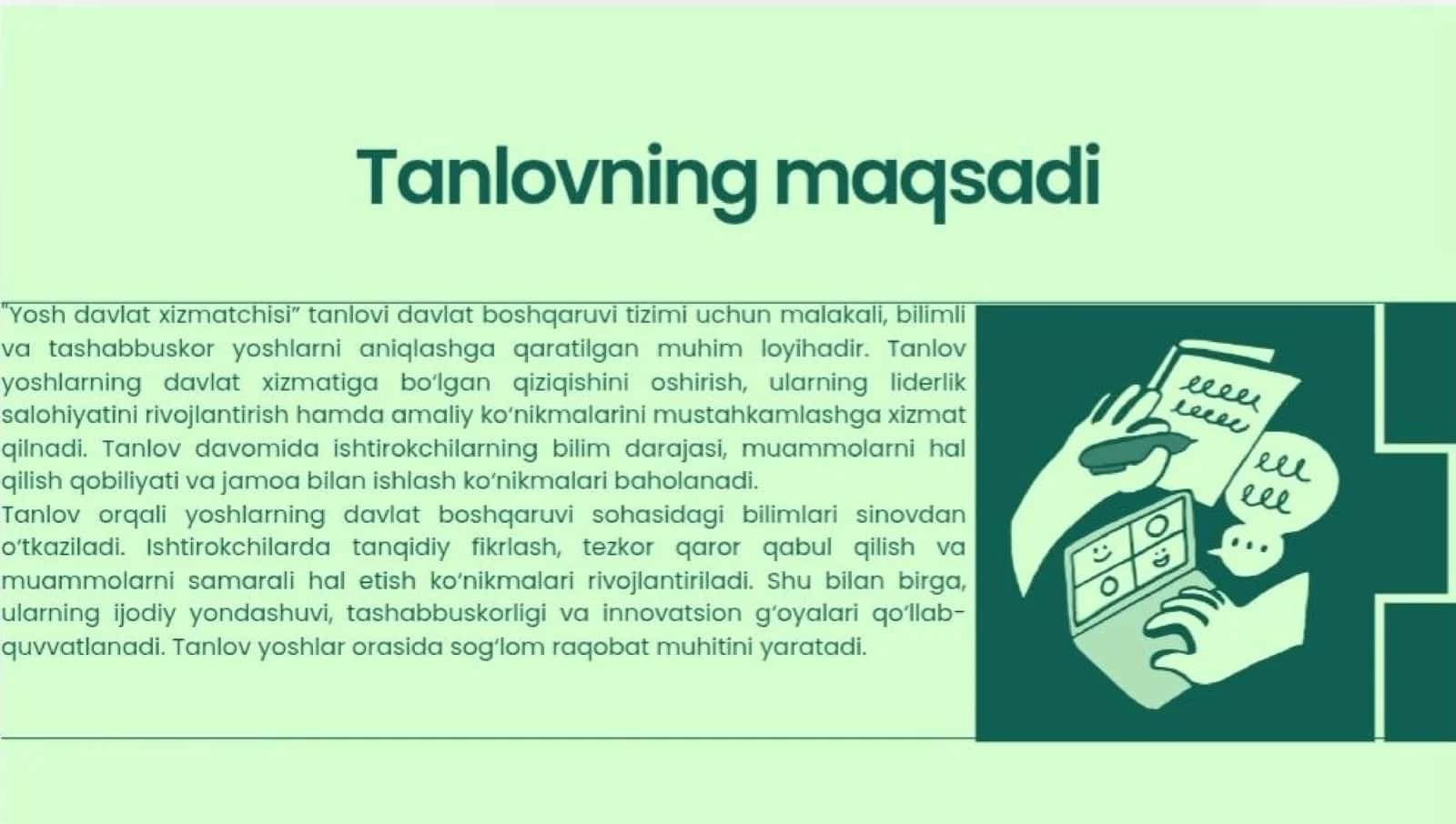 Tanlovning maqsadi

"Yosh davlat xizmatchisi" tanlovi davlat boshqaruvi tizimi uchun malakali, bilimli va tashabbuskor yoshlarni aniqlashga qaratilgan muhim loyihadir. Tanlov yoshlarning davlat xizmatiga bo'lgan qiziqishini oshirish, ularning liderlik salohiyatini rivojlantirish hamda amaliy ko'nikmalarini mustahkamlashga xizmat qilnadi. Tanlov davomida ishtirokchilarning bilim darajasi, muammolarni hal qilish qobiliyati va jamoa bilan ishlash ko'nikmalari baholanadi.
Tanlov orqali yoshlarning davlat boshqaruvi sohasidagi bilimlari sinovdan o'tkaziladi. Ishtirokchilarda tanqidiy fikrlash, tezkor qaror qabul qilish va muammolarni samarali hal etish ko'nikmalari rivojlantiriladi. Shu bilan birga, ularning ijodiy yondashuvi, tashabbuskorligi va innovatsion g'oyalari qo'llab-quvvatlanadi. Tanlov yoshlar orasida sog'lom raqobat muhitini yaratadi.